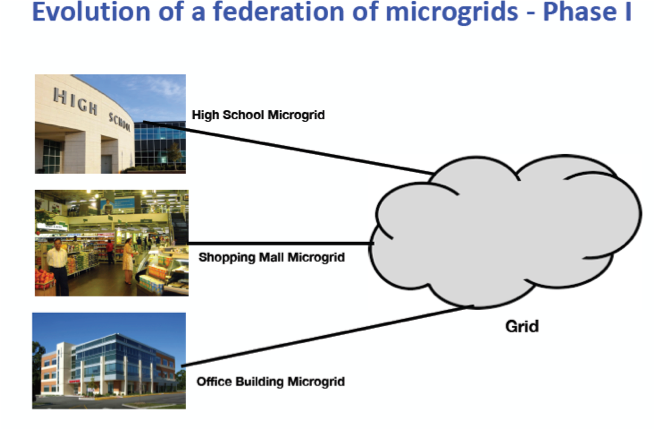 Evolution of a federation of microgrids - Phase I

HIGH SCHOOL

High School Microgrid

Shopping Mall Microgrid

Office Building Microgrid

Grid